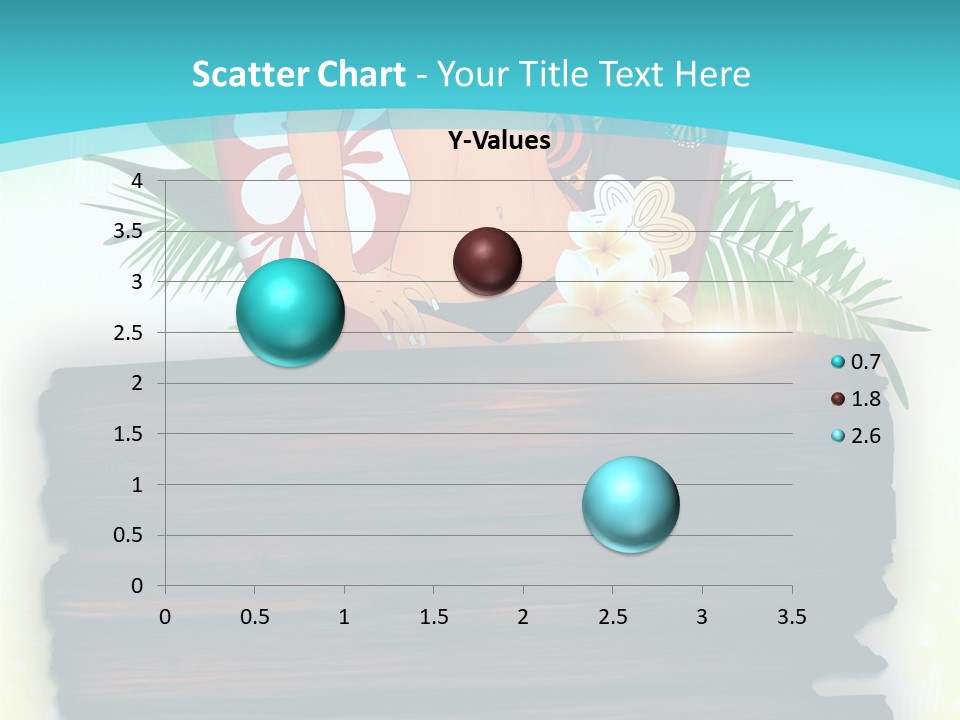 Scatter Chart - Your Title Text Here

Y-Values

4
3.5
3
2.5
2
1.5
1
0.5
0

0
0.5
1
1.5
2
2.5
3
3.5

0.7
1.8
2.6